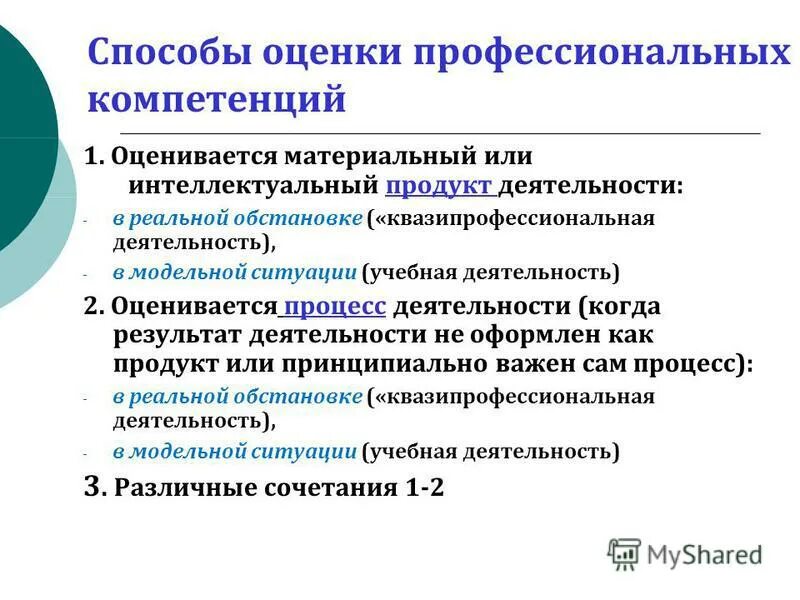 Способы оценки профессиональных компетенций

1. Оценивается материальный или интеллектуальный продукт деятельности:
- в реальной обстановке («квазипрофессиональная деятельность),
- в модельной ситуации (учебная деятельность)

2. Оценивается процесс деятельности (когда результат деятельности не оформлен как продукт или принципиально важен сам процесс):
- в реальной обстановке («квазипрофессиональная деятельность),
- в модельной ситуации (учебная деятельность)

3. Различные сочетания 1-2

MyShared